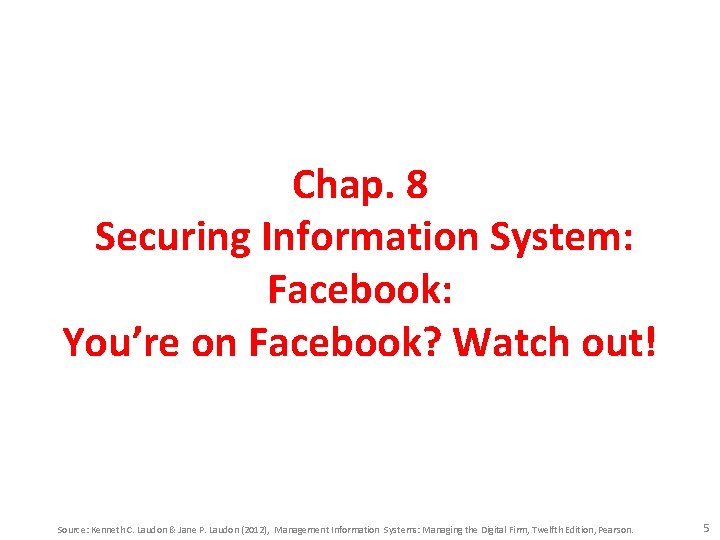 Chap. 8
Securing Information System:
Facebook:
You're on Facebook? Watch out!

Source: Kenneth C. Laudon & Jane P. Laudon (2012), Management Information Systems: Managing the Digital Firm, Twelfth Edition, Pearson.

5